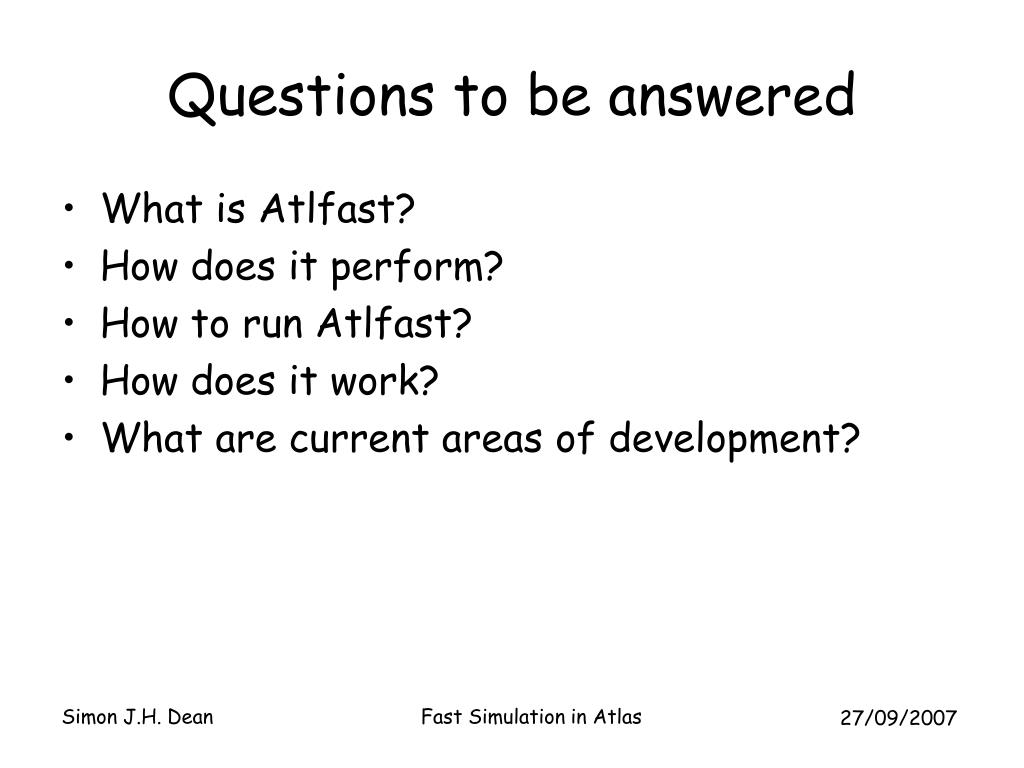 Questions to be answered

• What is Atlfast?
• How does it perform?
• How to run Atlfast?
• How does it work?
• What are current areas of development?

Simon J.H. Dean

Fast Simulation in Atlas

27/09/2007